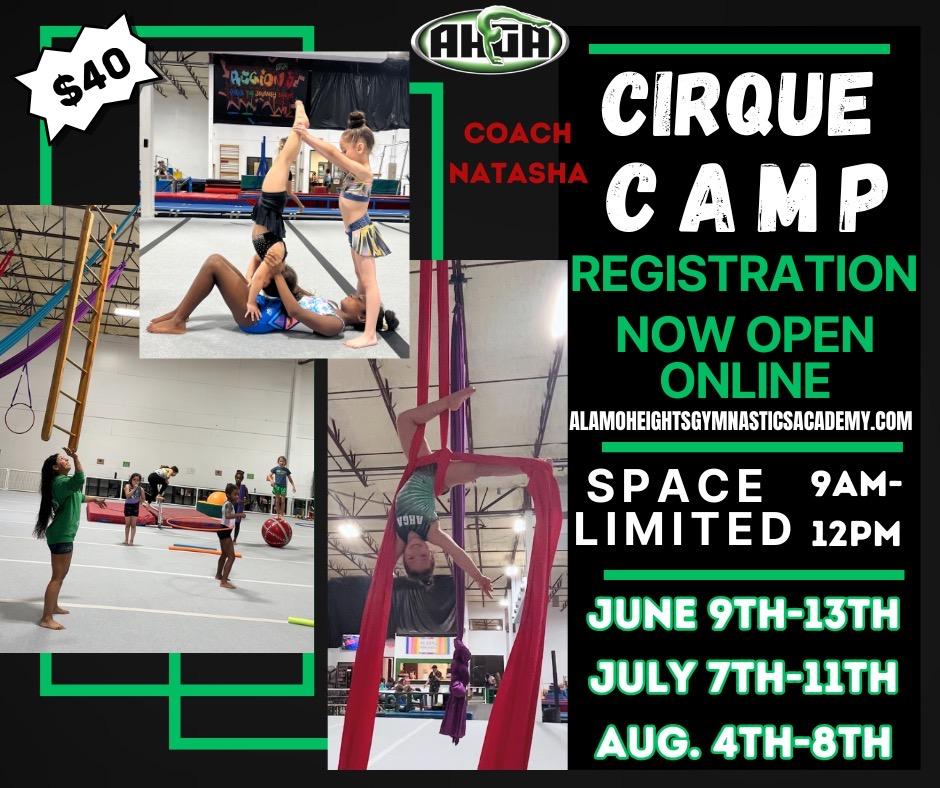 $40

AHGA

COACH NATASHA

CIRQUE CAMP

REGISTRATION NOW OPEN ONLINE

ALAMOHEIGHTSGYMNASTICSACADEMY.COM

SPACE LIMITED

9AM-12PM

JUNE 9TH-13TH

JULY 7TH-11TH

AUG. 4TH-8TH